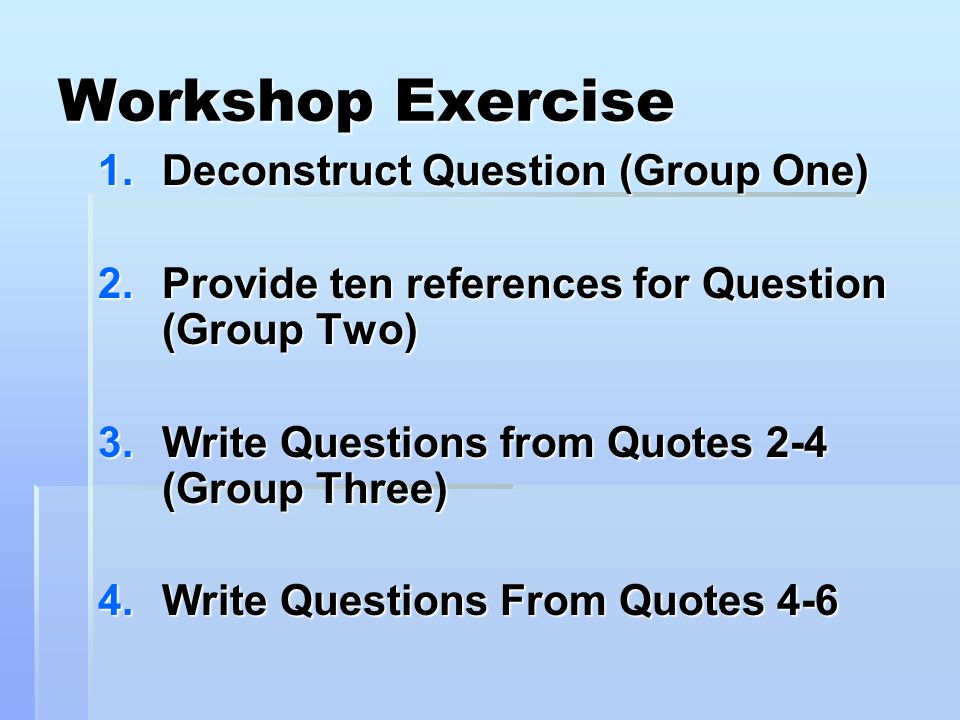 Workshop Exercise

1. Deconstruct Question (Group One)

2. Provide ten references for Question (Group Two)

3. Write Questions from Quotes 2-4 (Group Three)

4. Write Questions From Quotes 4-6